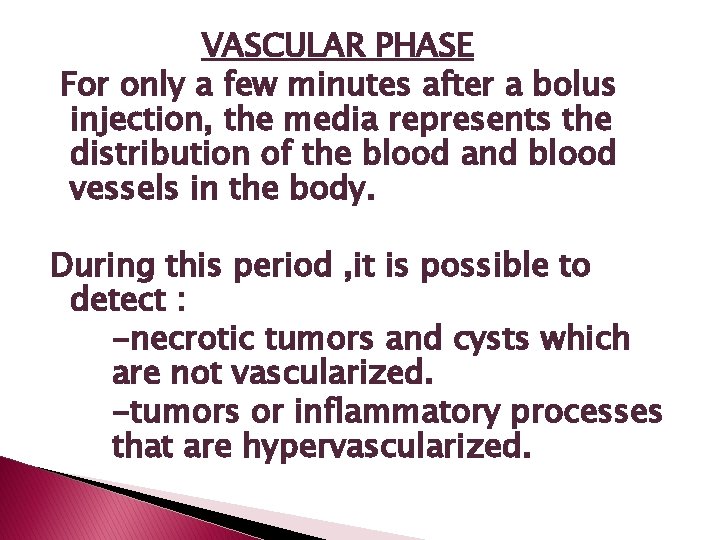 VASCULAR PHASE

For only a few minutes after a bolus injection, the media represents the distribution of the blood and blood vessels in the body.

During this period ,it is possible to detect :

-necrotic tumors and cysts which are not vascularized.

-tumors or inflammatory processes that are hypervascularized.